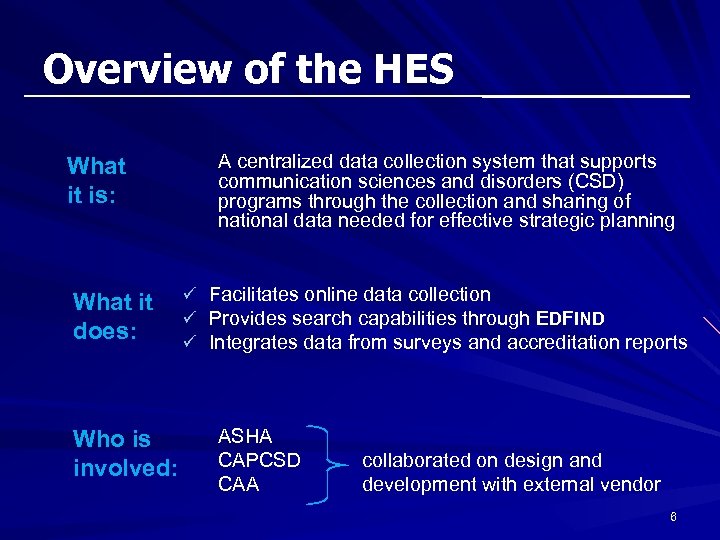 Overview of the HES

What it is:

A centralized data collection system that supports communication sciences and disorders (CSD) programs through the collection and sharing of national data needed for effective strategic planning

What it does:

✓ Facilitates online data collection
✓ Provides search capabilities through EDFIND
✓ Integrates data from surveys and accreditation reports

Who is involved:

ASHA
CAPCSD
CAA

collaborated on design and development with external vendor

6